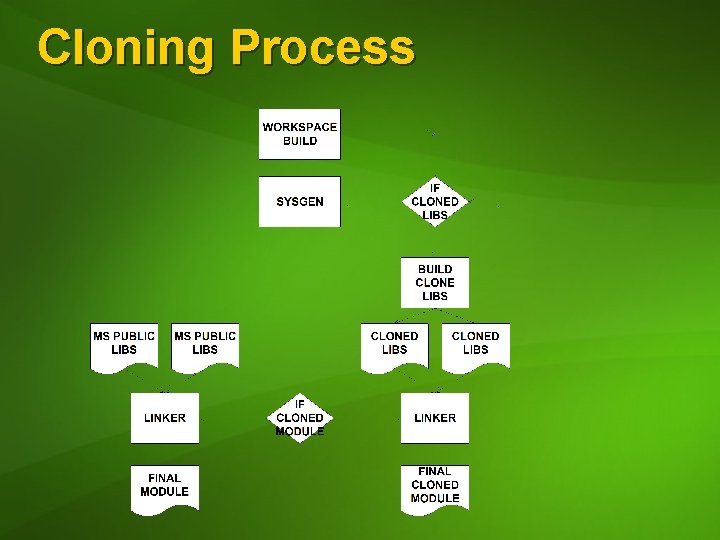 Cloning Process

WORKSPACE BUILD

SYSGEN

IF CLONED LIBS

BUILD CLONE LIBS

MS PUBLIC LIBS

MS PUBLIC LIBS

CLONED LIBS

CLONED LIBS

LINKER

IF CLONED MODULE

LINKER

FINAL MODULE

FINAL CLONED MODULE